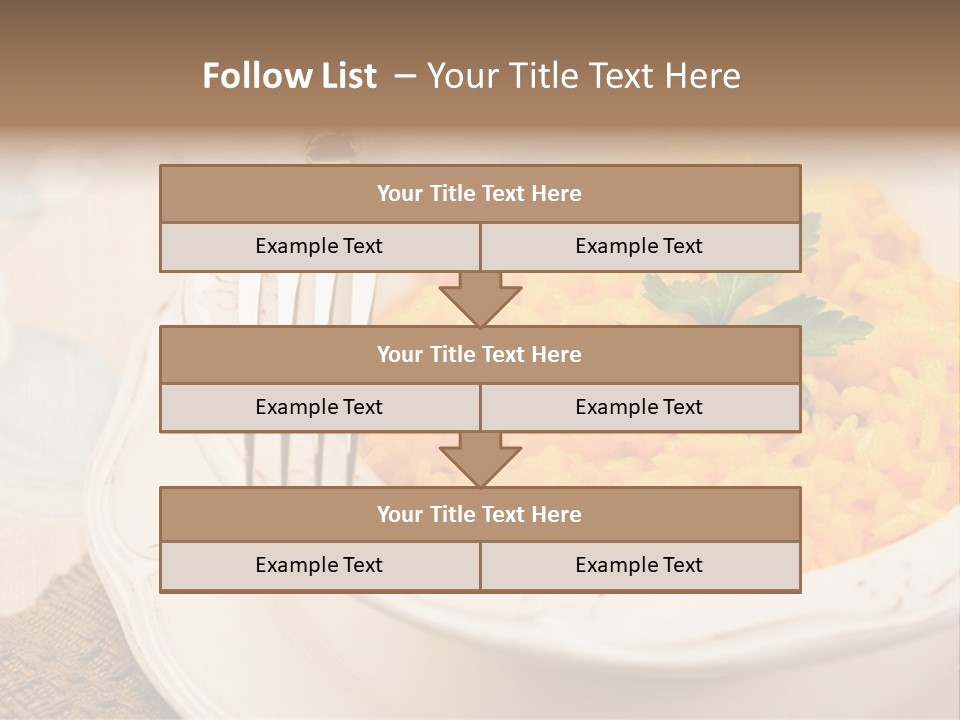 Follow List – Your Title Text Here

Your Title Text Here

Example Text

Example Text

Your Title Text Here

Example Text

Example Text

Your Title Text Here

Example Text

Example Text